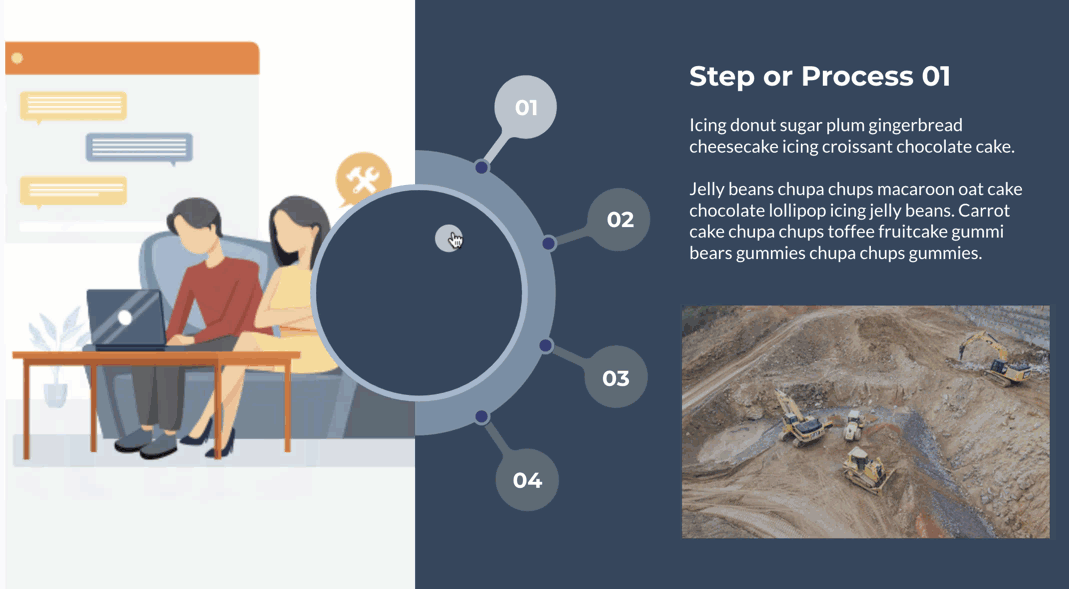 01

02

03

04

Step or Process 01

Icing donut sugar plum gingerbread cheesecake icing croissant chocolate cake.

Jelly beans chupa chups macaroon oat cake chocolate lollipop icing jelly beans. Carrot cake chupa chups toffee fruitcake gummi bears gummies chupa chups gummies.